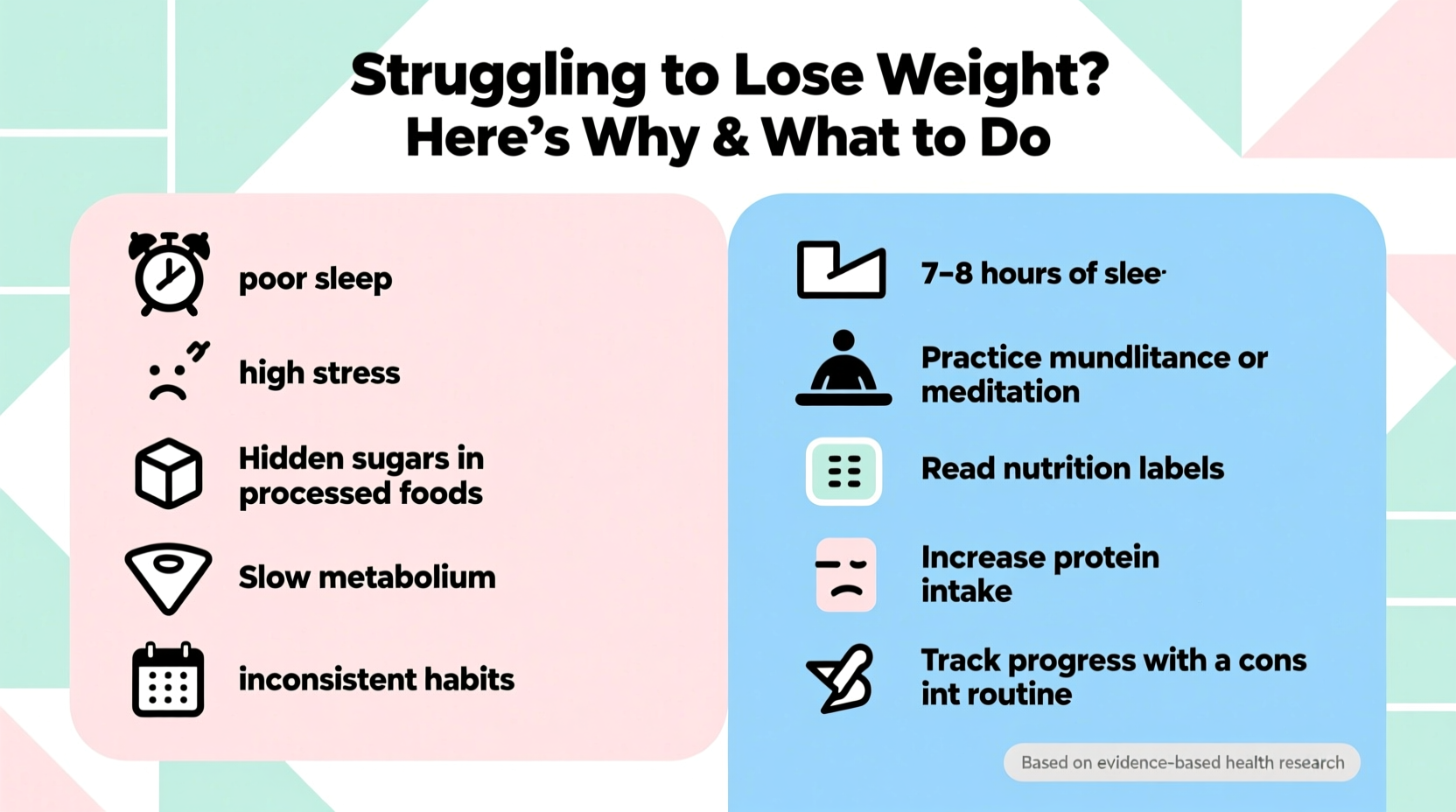 Struggling to Lose Weight? Here's Why & What to Do

poor sleep

high stress

Hidden sugars in processed foods

Slow metabolium

inconsistent habits

7–8 hours of slee·

Practice mundlitance or meditation

Read nutrition labels

Increase protein intake

Track progress with a cons int routine

Based on evidence-based health research